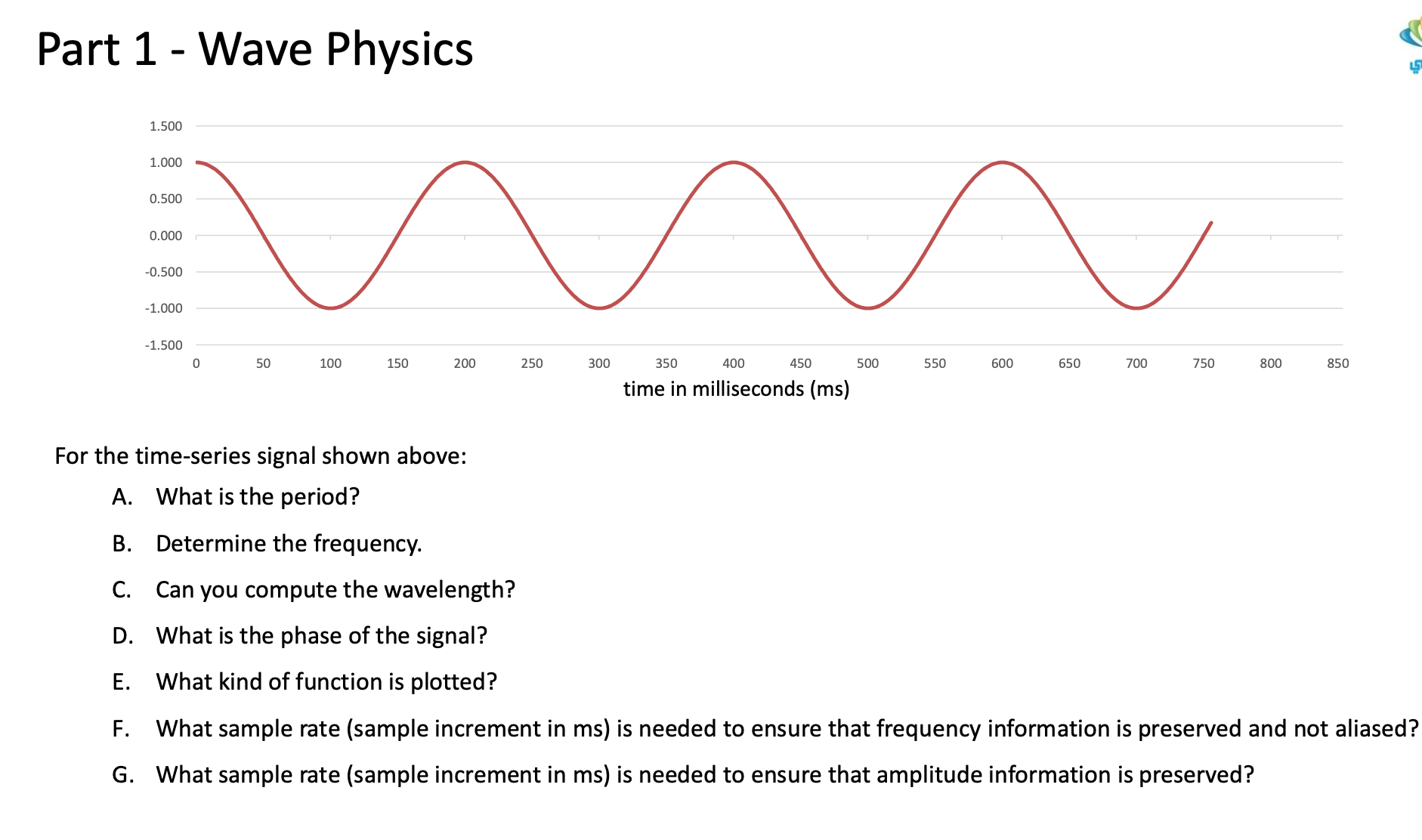 Part 1 - Wave Physics

1.500
1.000
0.500
0.000
-0.500
-1.000
-1.500
0 50 100 150 200 250 300 350 400 450 500 550 600 650 700 750 800 850
time in milliseconds (ms)

For the time-series signal shown above:

A. What is the period?

B. Determine the frequency.

C. Can you compute the wavelength?

D. What is the phase of the signal?

E. What kind of function is plotted?

F. What sample rate (sample increment in ms) is needed to ensure that frequency information is preserved and not aliased?

G. What sample rate (sample increment in ms) is needed to ensure that amplitude information is preserved?